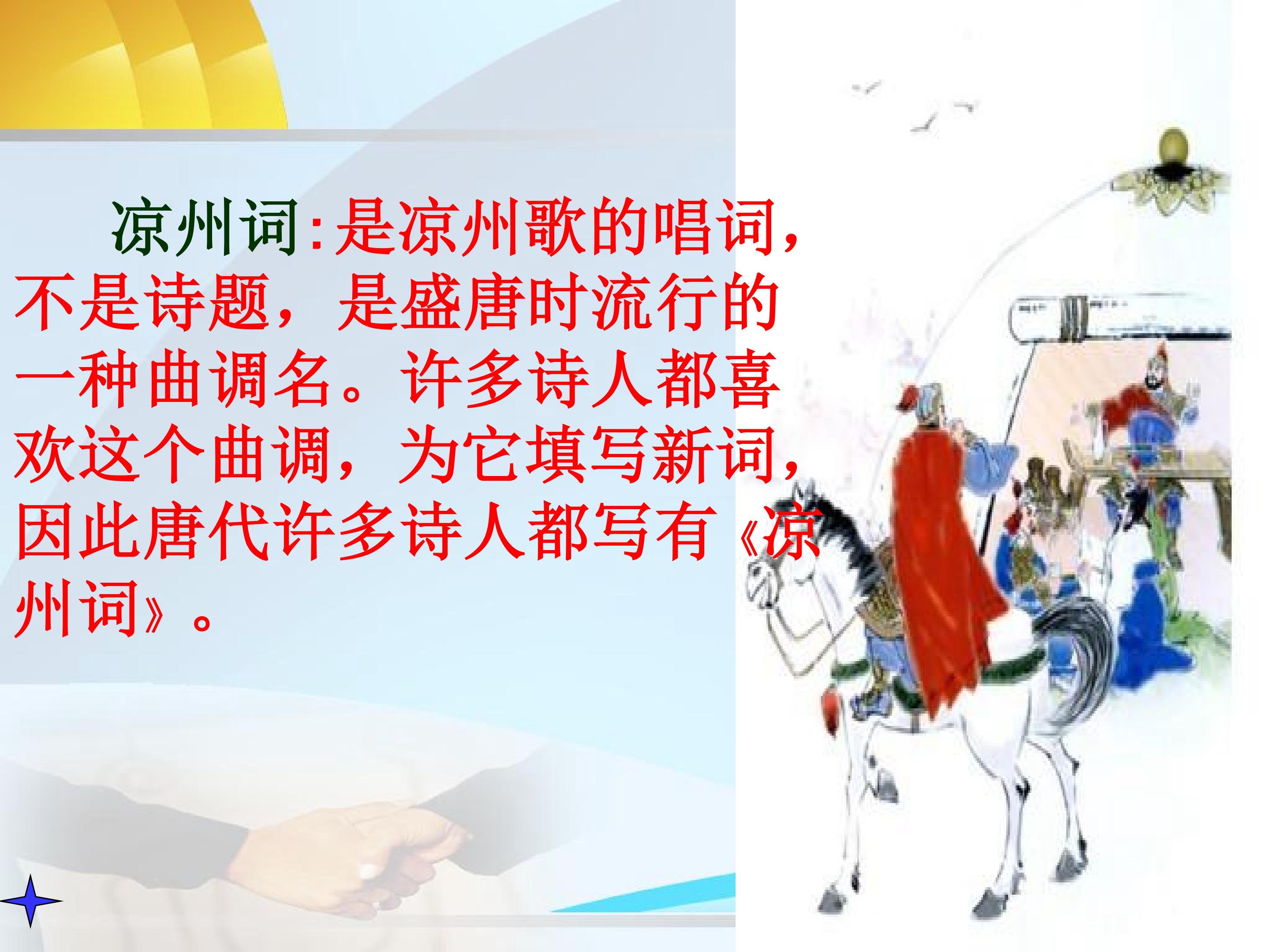 凉州词:是凉州歌的唱词，不是诗题，是盛唐时流行的一种曲调名。许多诗人都喜欢这个曲调，为它填写新词，因此唐代许多诗人都写有《凉州词》。